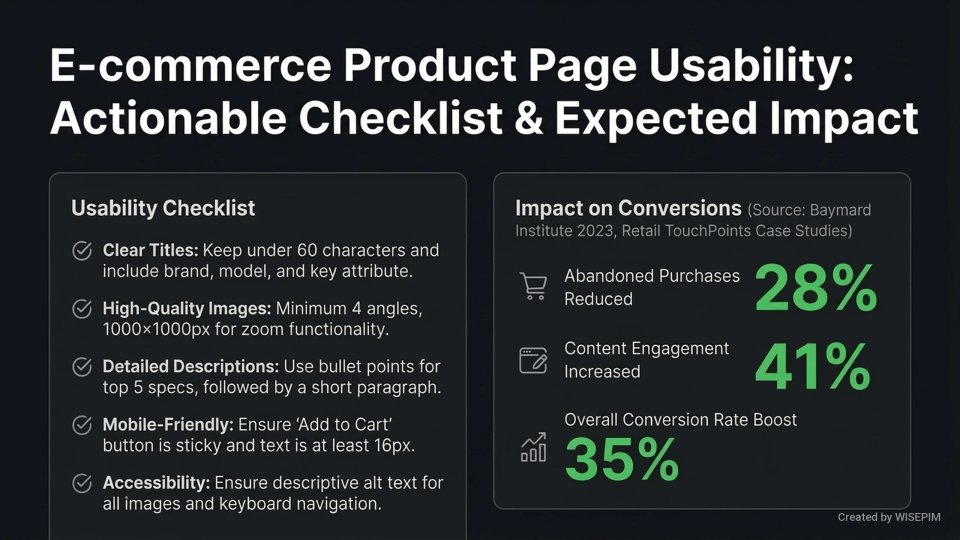 E-commerce Product Page Usability: Actionable Checklist & Expected Impact

Usability Checklist

Clear Titles: Keep under 60 characters and include brand, model, and key attribute.

High-Quality Images: Minimum 4 angles, 1000×1000px for zoom functionality.

Detailed Descriptions: Use bullet points for top 5 specs, followed by a short paragraph.

Mobile-Friendly: Ensure 'Add to Cart' button is sticky and text is at least 16px.

Accessibility: Ensure descriptive alt text for all images and keyboard navigation.

Impact on Conversions (Source: Baymard Institute 2023, Retail TouchPoints Case Studies)

Abandoned Purchases Reduced 28%

Content Engagement Increased 41%

Overall Conversion Rate Boost 35%

Created by WISEPIM